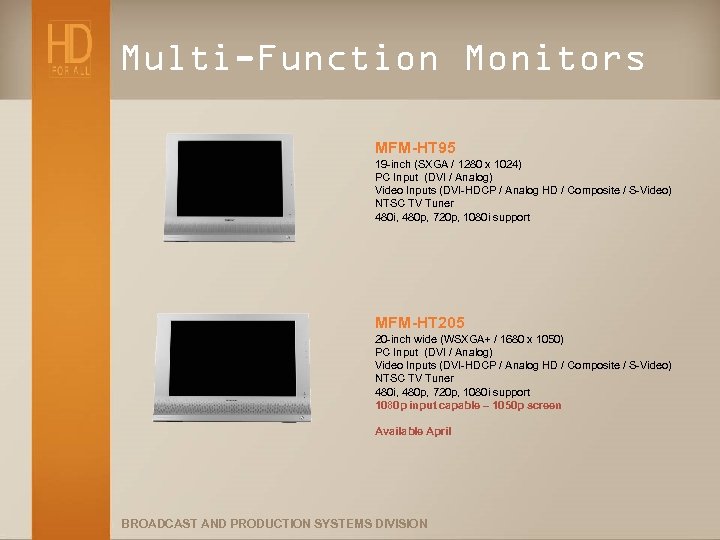 HD
FOR ALL

Multi-Function Monitors

MFM-HT95
19-inch (SXGA / 1280 x 1024)
PC Input (DVI / Analog)
Video Inputs (DVI-HDCP / Analog HD / Composite / S-Video)
NTSC TV Tuner
480i, 480p, 720p, 1080i support

MFM-HT205
20-inch wide (WSXGA+ / 1680 x 1050)
PC Input (DVI / Analog)
Video Inputs (DVI-HDCP / Analog HD / Composite / S-Video)
NTSC TV Tuner
480i, 480p, 720p, 1080i support
1080p input capable – 1050p screen

Available April

BROADCAST AND PRODUCTION SYSTEMS DIVISION